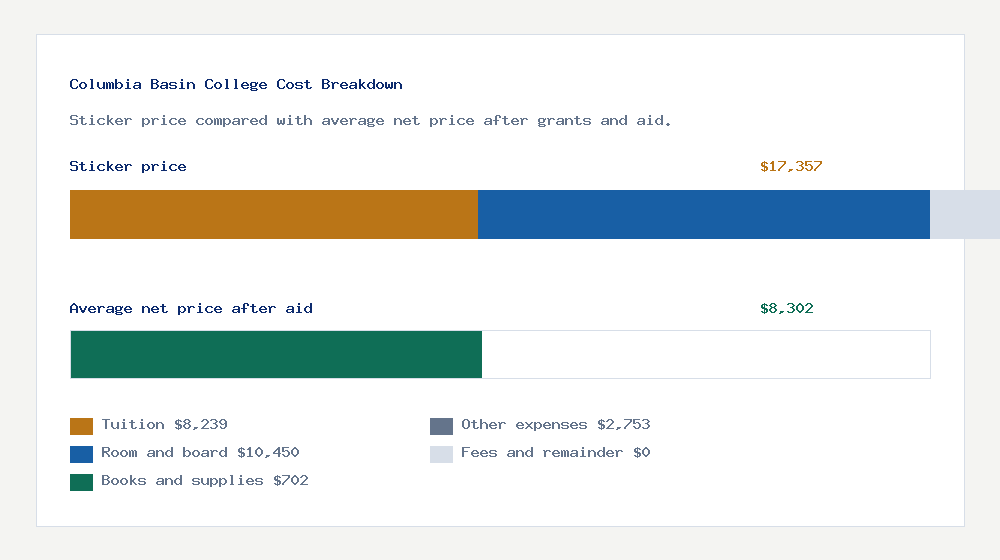 Columbia Basin College Cost Breakdown

Sticker price compared with average net price after grants and aid.

Sticker price

$17,357

Average net price after aid

$8,302

Tuition $8,239

Room and board $10,450

Books and supplies $702

Other expenses $2,753

Fees and remainder $0